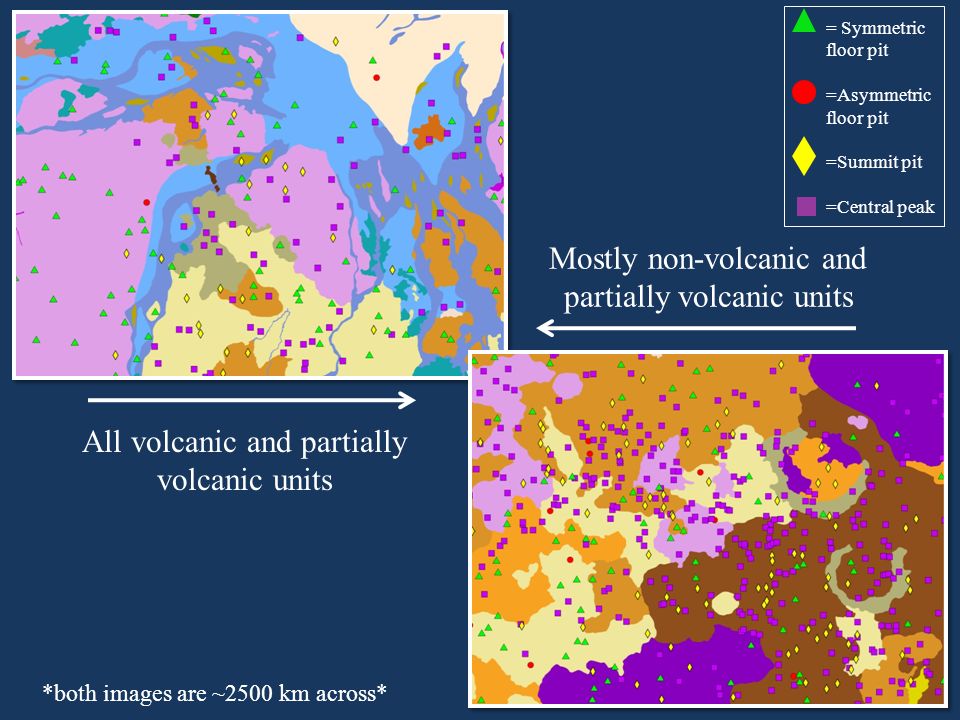 = Symmetric floor pit

=Asymmetric floor pit

=Summit pit

=Central peak

Mostly non-volcanic and partially volcanic units

All volcanic and partially volcanic units

*both images are ~2500 km across*